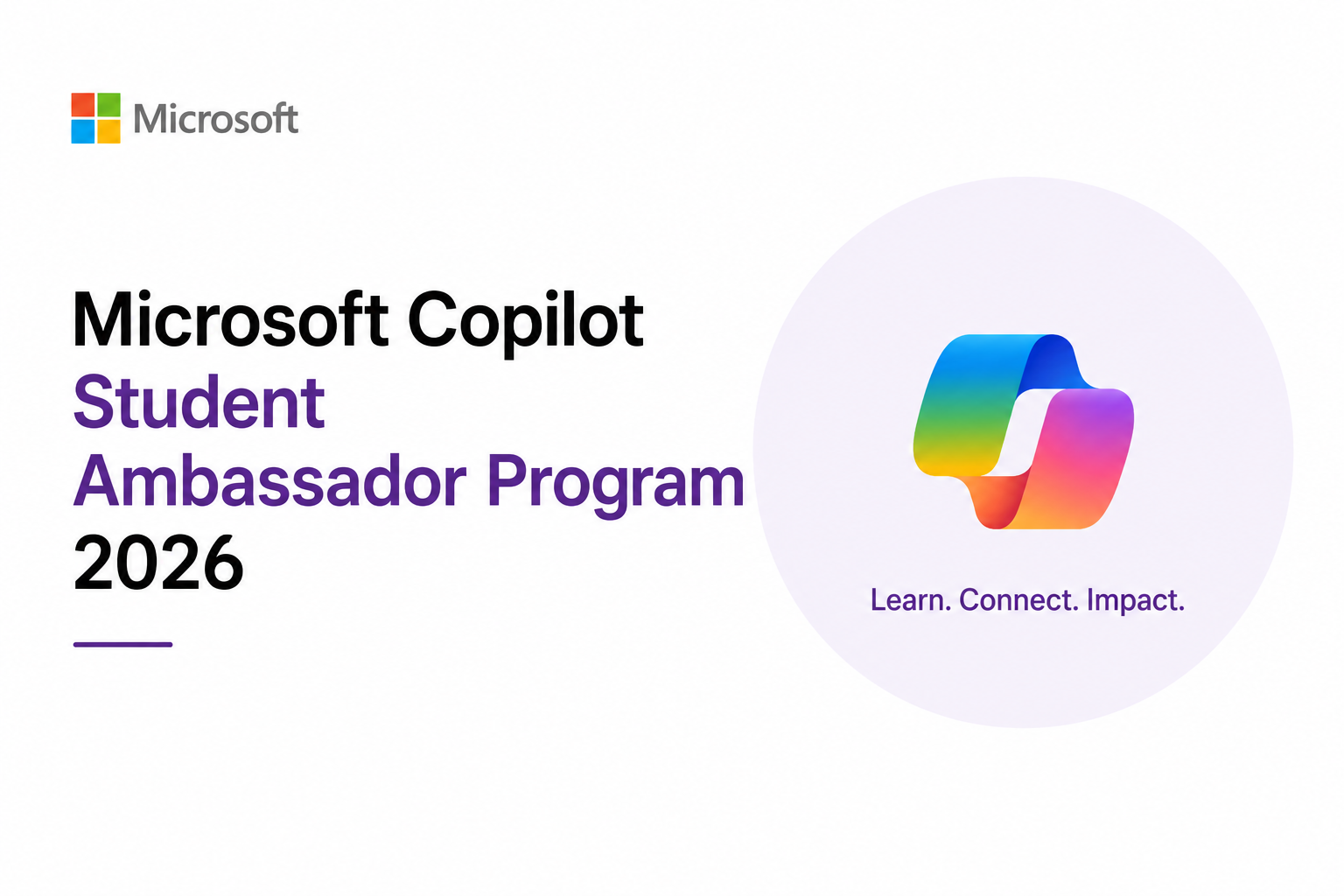 Microsoft

Microsoft Copilot
Student
Ambassador Program
2026

Learn. Connect. Impact.